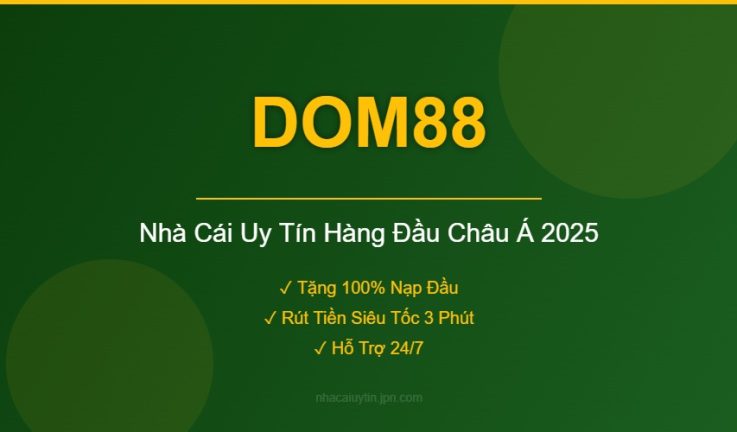 DOM88

Nhà Cái Uy Tín Hàng Đầu Châu Á 2025

✓ Tặng 100% Nạp Đầu
✓ Rút Tiền Siêu Tốc 3 Phút
✓ Hỗ Trợ 24/7

nhacaiuytin.jpn.com